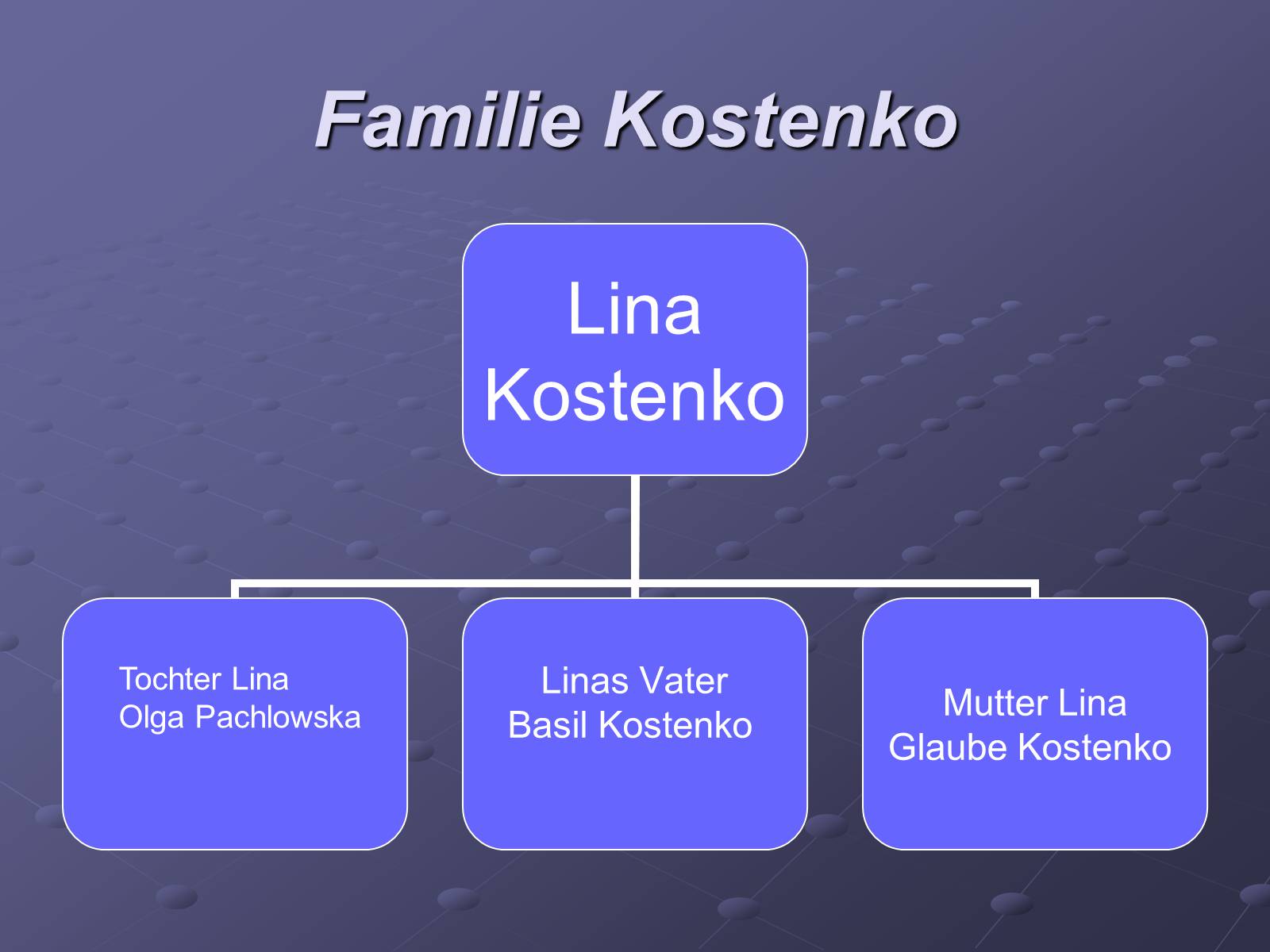 Familie Kostenko

Lina Kostenko

Tochter Lina
Olga Pachlowska

Linas Vater
Basil Kostenko

Mutter Lina
Glaube Kostenko